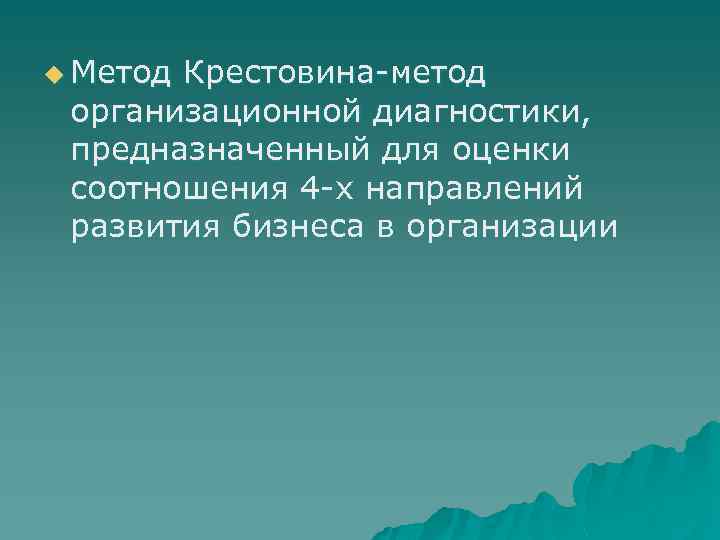 Метод Крестовина-метод организационной диагностики, предназначенный для оценки соотношения 4-х направлений развития бизнеса в организации